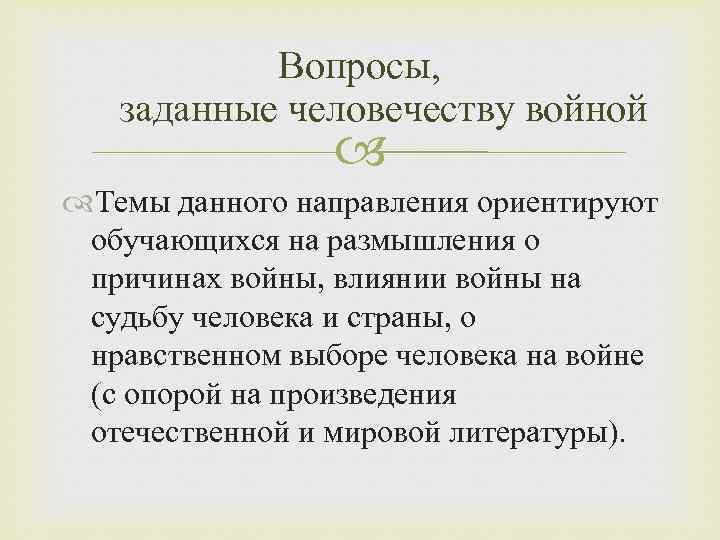 Вопросы,
заданные человечеству войной

Темы данного направления ориентируют обучающихся на размышления о причинах войны, влиянии войны на судьбу человека и страны, о нравственном выборе человека на войне (с опорой на произведения отечественной и мировой литературы).